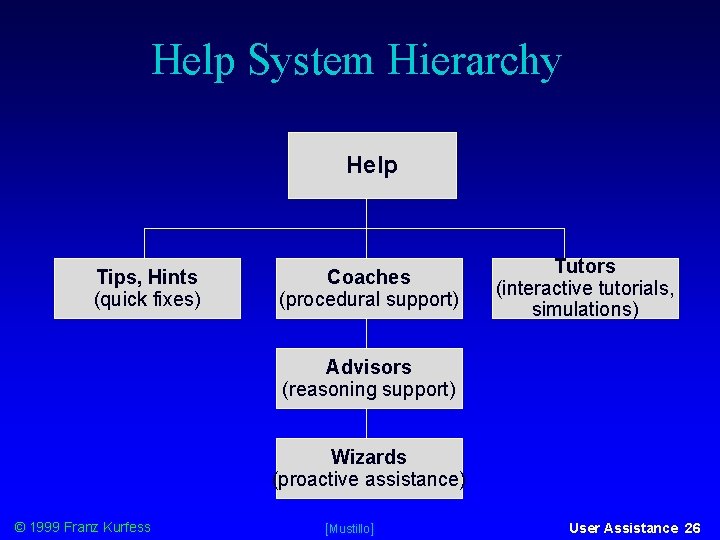 Help System Hierarchy

Help

Tips, Hints
(quick fixes)

Coaches
(procedural support)

Tutors
(interactive tutorials, simulations)

Advisors
(reasoning support)

Wizards
(proactive assistance)

© 1999 Franz Kurfess

[Mustillo]

User Assistance 26